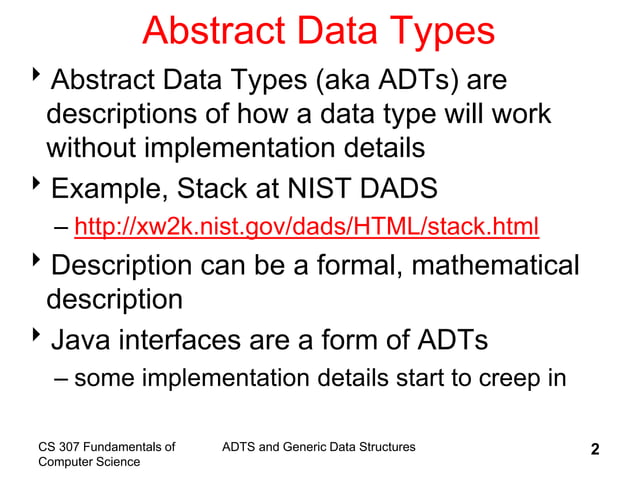 Abstract Data Types

‣ Abstract Data Types (aka ADTs) are descriptions of how a data type will work without implementation details

‣ Example, Stack at NIST DADS
– http://xw2k.nist.gov/dads/HTML/stack.html

‣ Description can be a formal, mathematical description

‣ Java interfaces are a form of ADTs
– some implementation details start to creep in

CS 307 Fundamentals of Computer Science

ADTS and Generic Data Structures

2